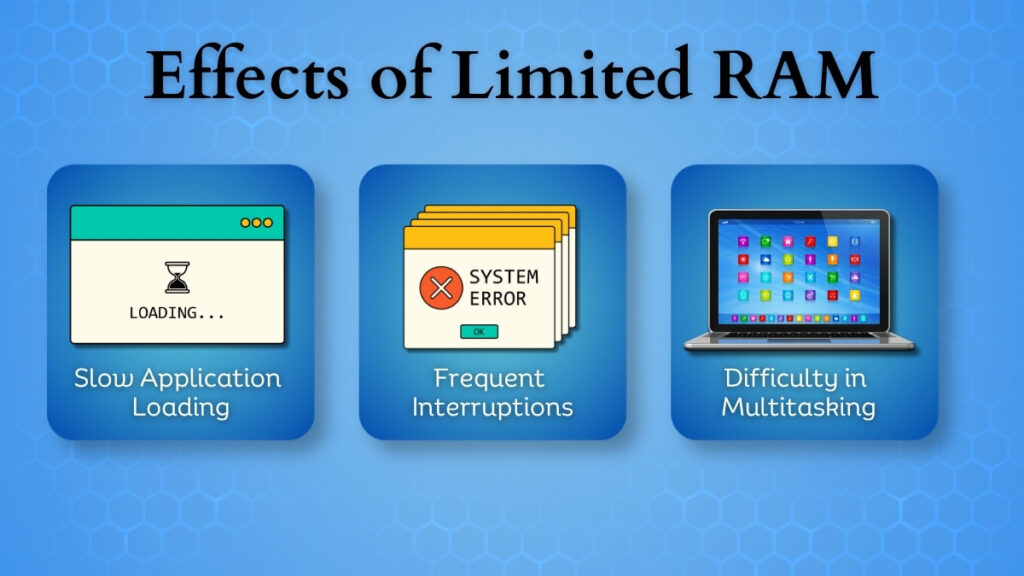 Effects of Limited RAM

LOADING...

Slow Application Loading

SYSTEM ERROR

OK

Frequent Interruptions

Difficulty in Multitasking